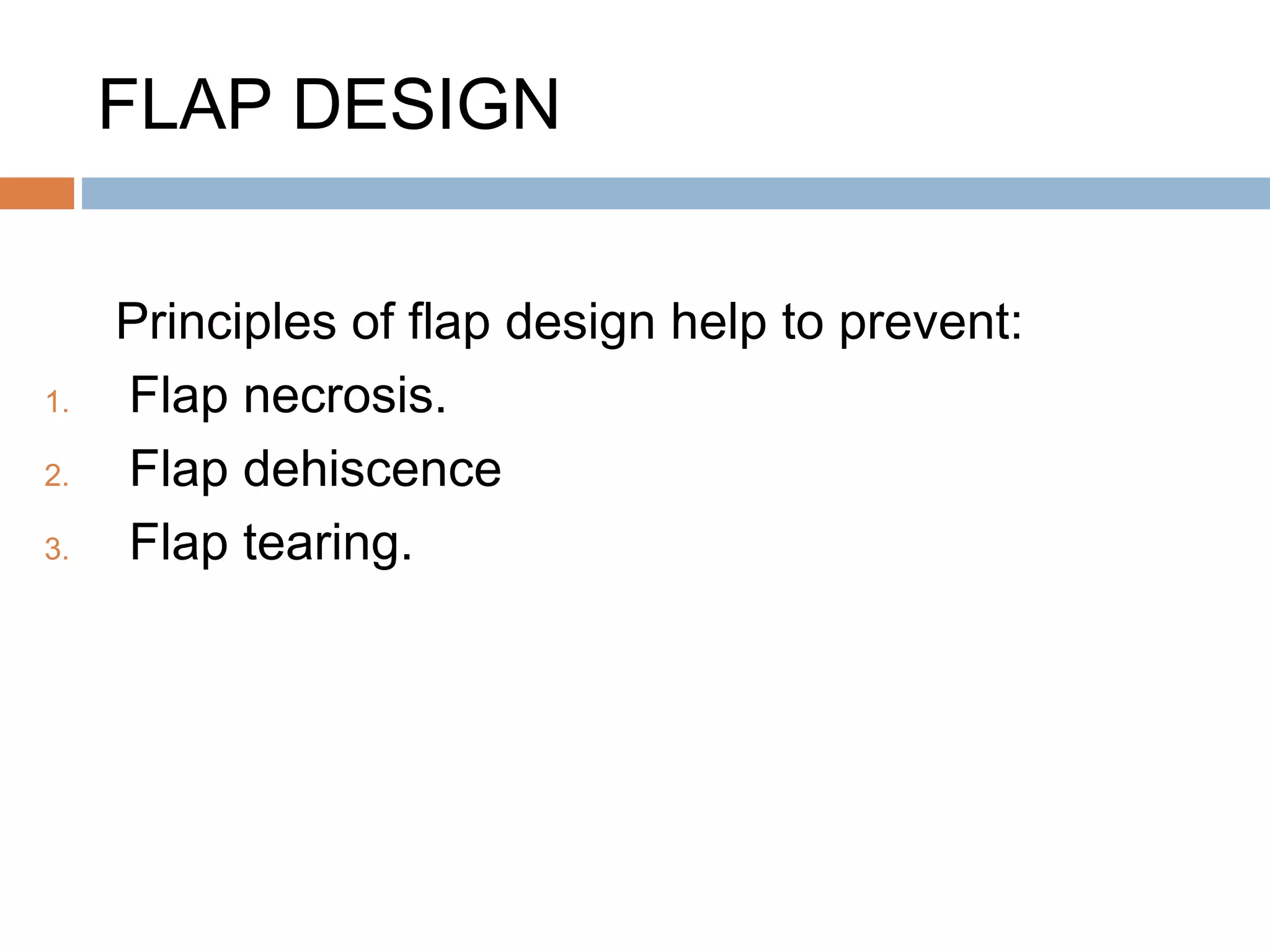 FLAP DESIGN

Principles of flap design help to prevent:

1. Flap necrosis.
2. Flap dehiscence
3. Flap tearing.